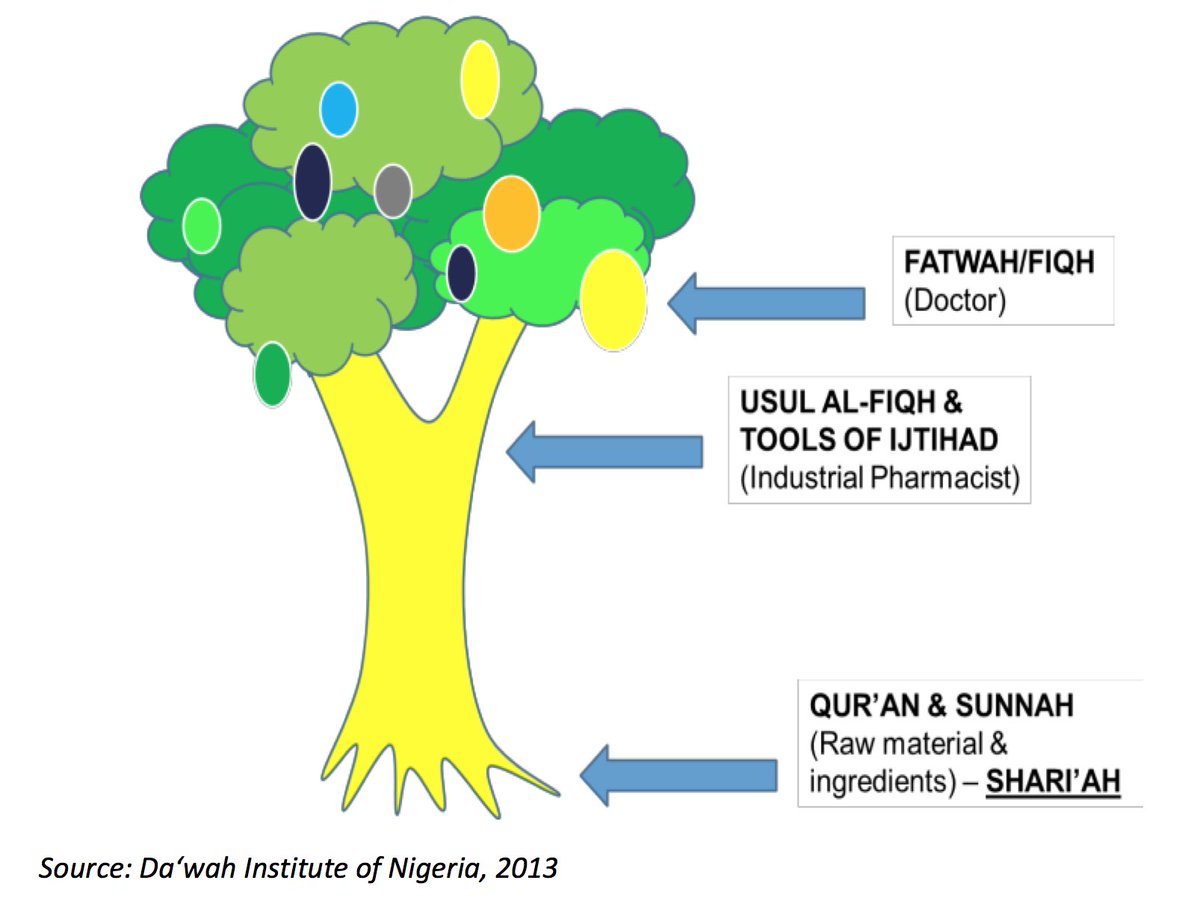 FATWAH/FIQH
(Doctor)

USUL AL-FIQH &
TOOLS OF IJTIHAD
(Industrial Pharmacist)

QUR'AN & SUNNAH
(Raw material & ingredients) – SHARI'AH

Source: Da'wah Institute of Nigeria, 2013